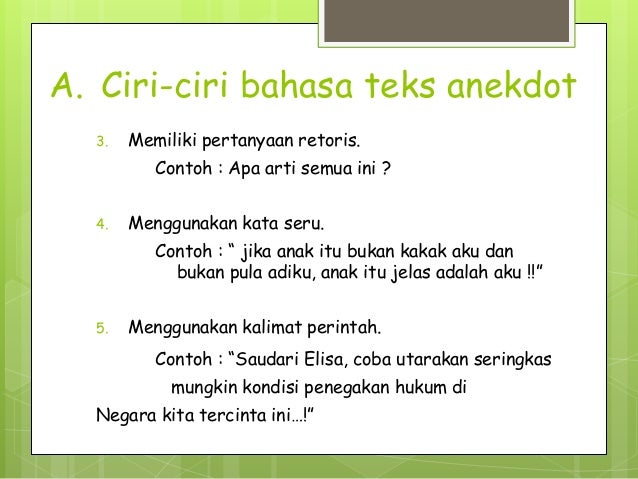 A. Ciri-ciri bahasa teks anekdot

3. Memiliki pertanyaan retoris.

Contoh : Apa arti semua ini ?

4. Menggunakan kata seru.

Contoh : “ jika anak itu bukan kakak aku dan bukan pula adiku, anak itu jelas adalah aku !!”

5. Menggunakan kalimat perintah.

Contoh : “Saudari Elisa, coba utarakan seringkas mungkin kondisi penegakan hukum di Negara kita tercinta ini…!”